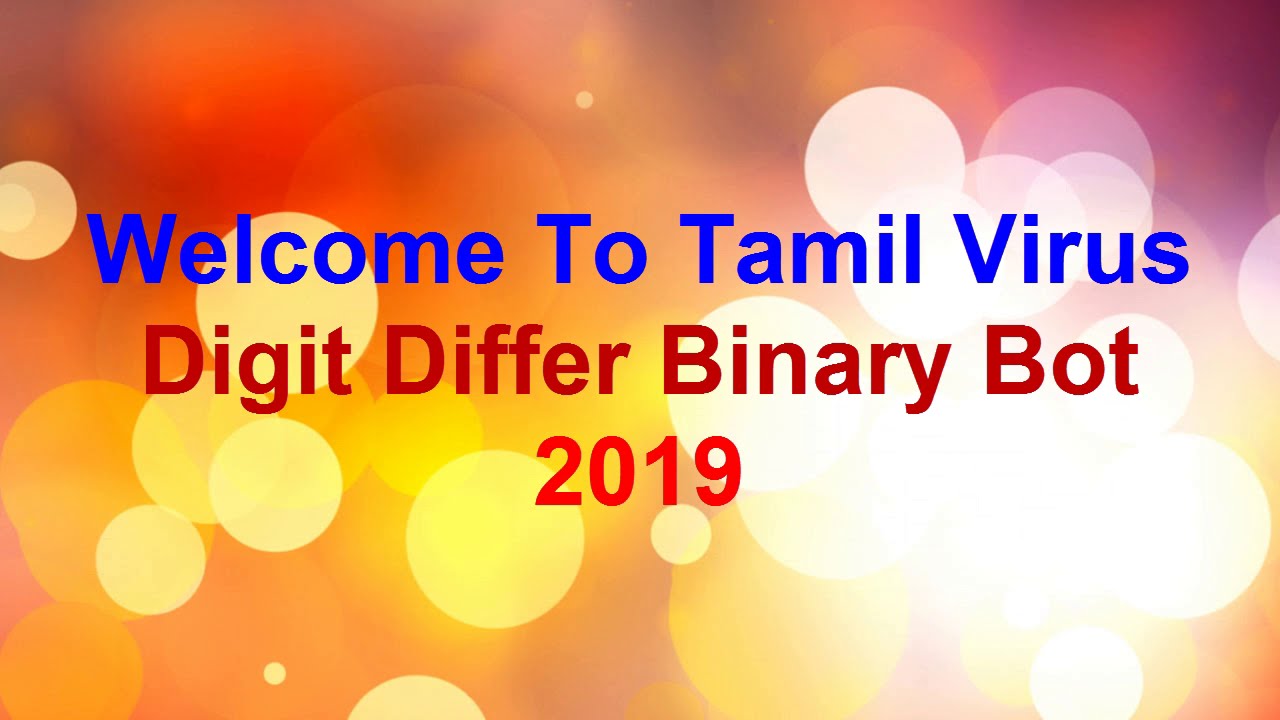 Welcome To Tamil Virus
Digit Differ Binary Bot
2019